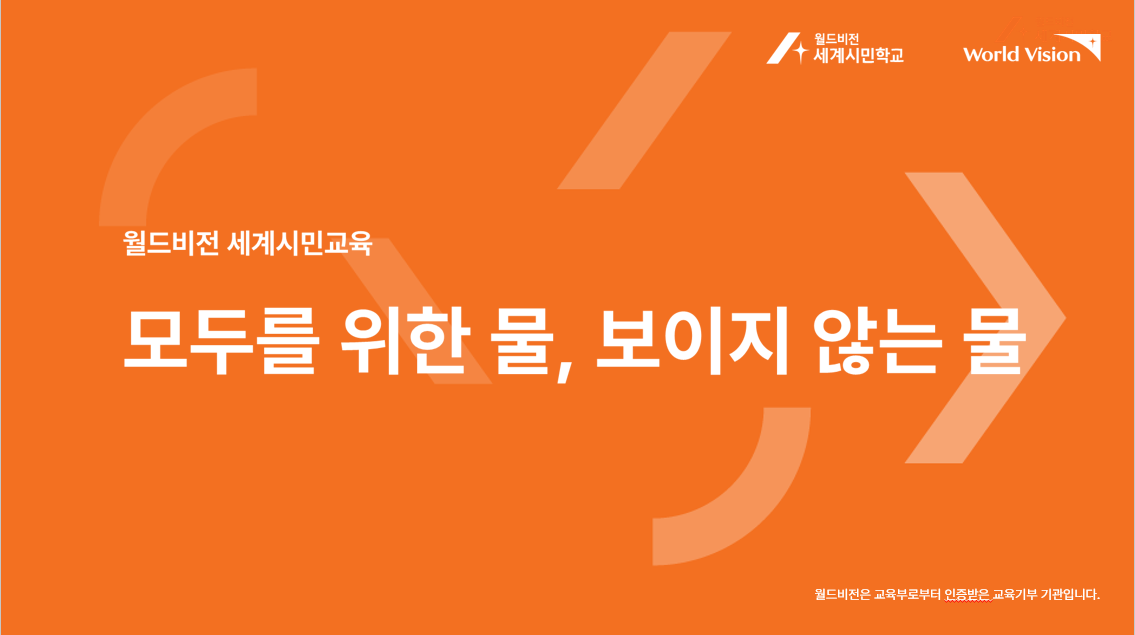 월드비전
세계시민학교

World Vision

월드비전 세계시민교육

모두를 위한 물, 보이지 않는 물

월드비전은 교육부로부터 인증받은 교육기부 기관입니다.